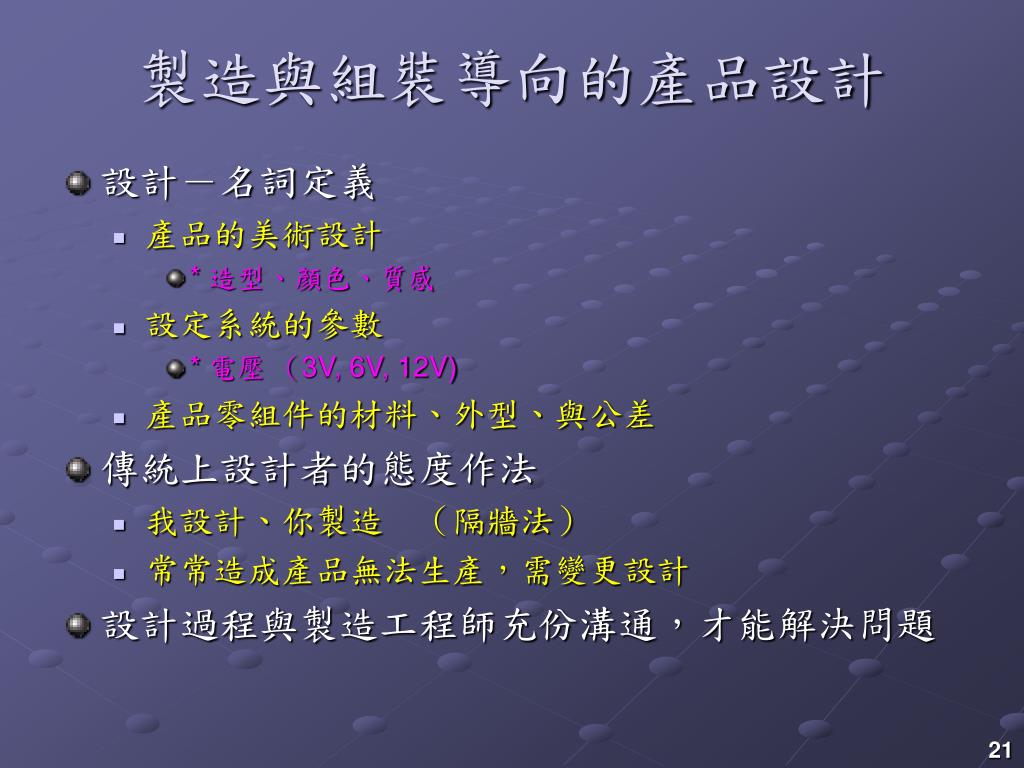 製造與組裝導向的產品設計

設計－名詞定義

產品的美術設計

* 造型、顏色、質感

設定系統的參數

* 電壓 （3V, 6V, 12V)

產品零組件的材料、外型、與公差

傳統上設計者的態度作法

我設計、你製造　（隔牆法）

常常造成產品無法生產，需變更設計

設計過程與製造工程師充份溝通，才能解決問題

21